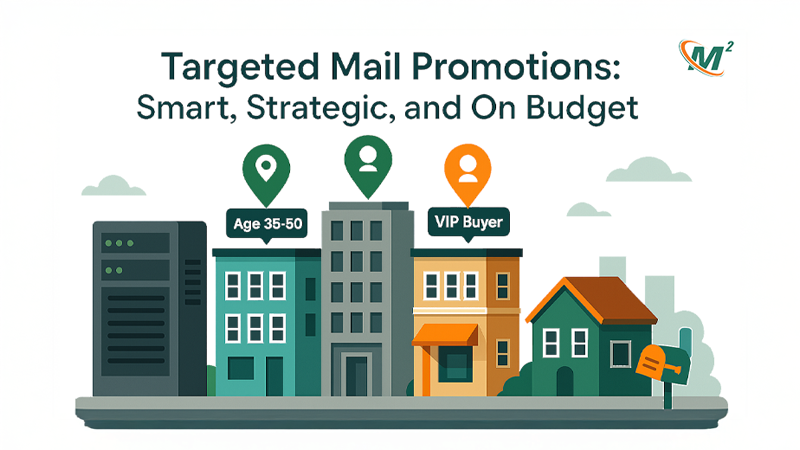 Targeted Mail Promotions:
Smart, Strategic, and On Budget

$M^2$

Age 35-50

VIP Buyer